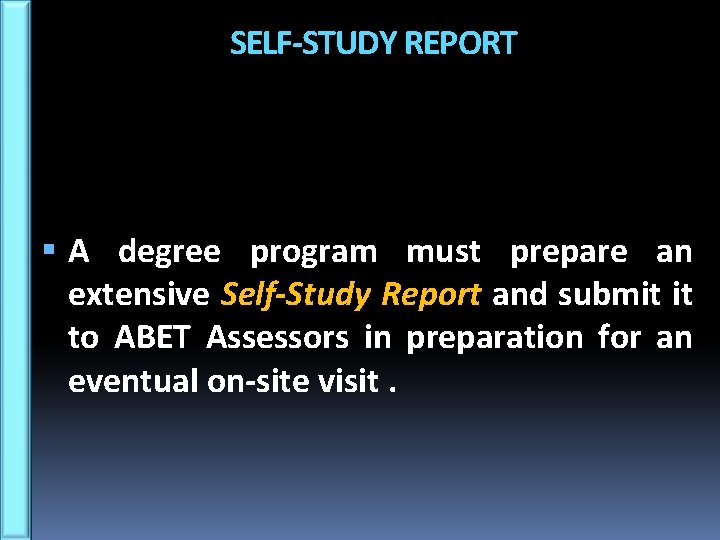 SELF-STUDY REPORT

▪ A degree program must prepare an extensive Self-Study Report and submit it to ABET Assessors in preparation for an eventual on-site visit .